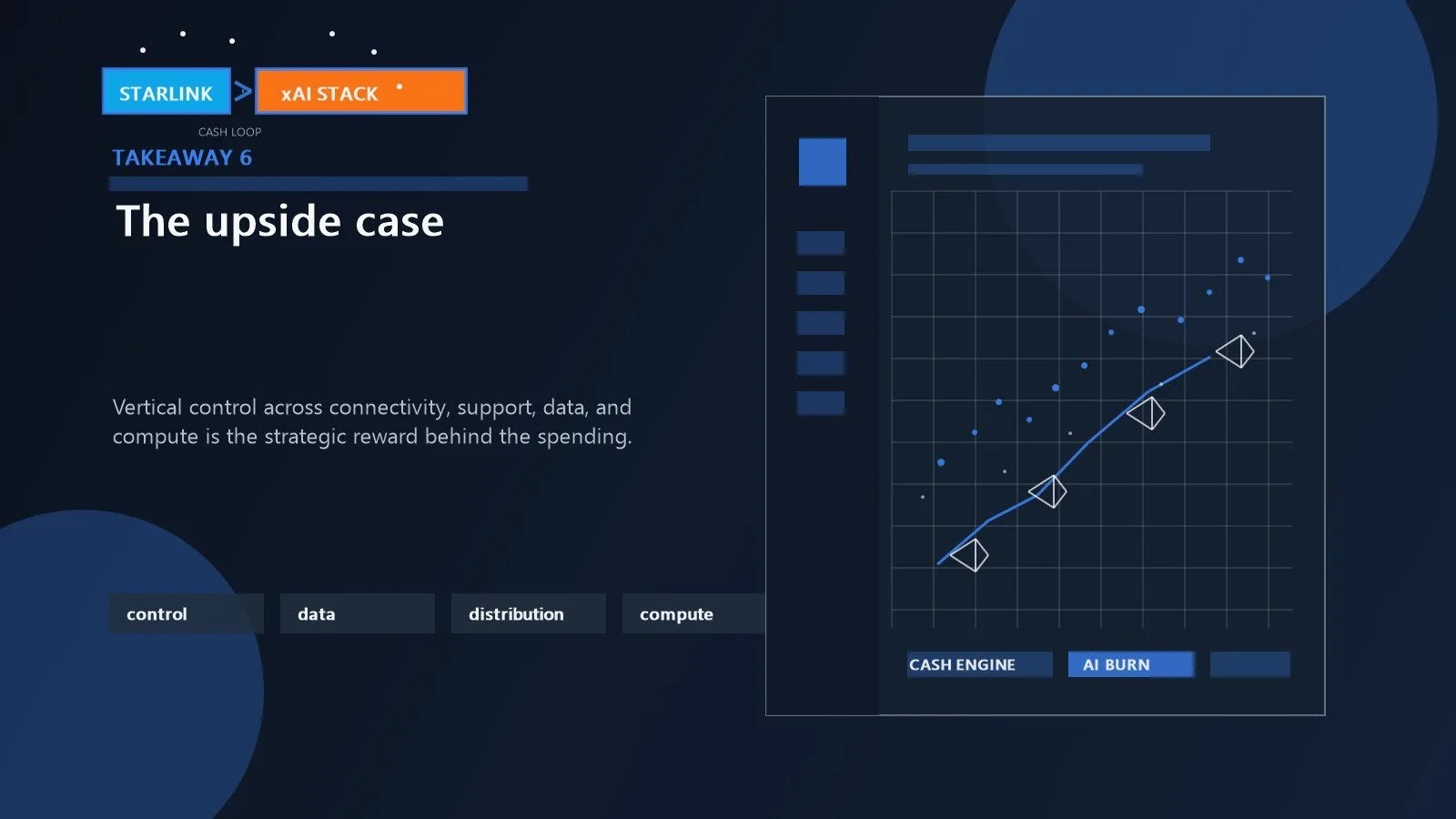 STARLINK > xAI STACK

CASH LOOP

TAKEAWAY 6

The upside case

Vertical control across connectivity, support, data, and compute is the strategic reward behind the spending.

control

data

distribution

compute

CASH ENGINE

AI BURN